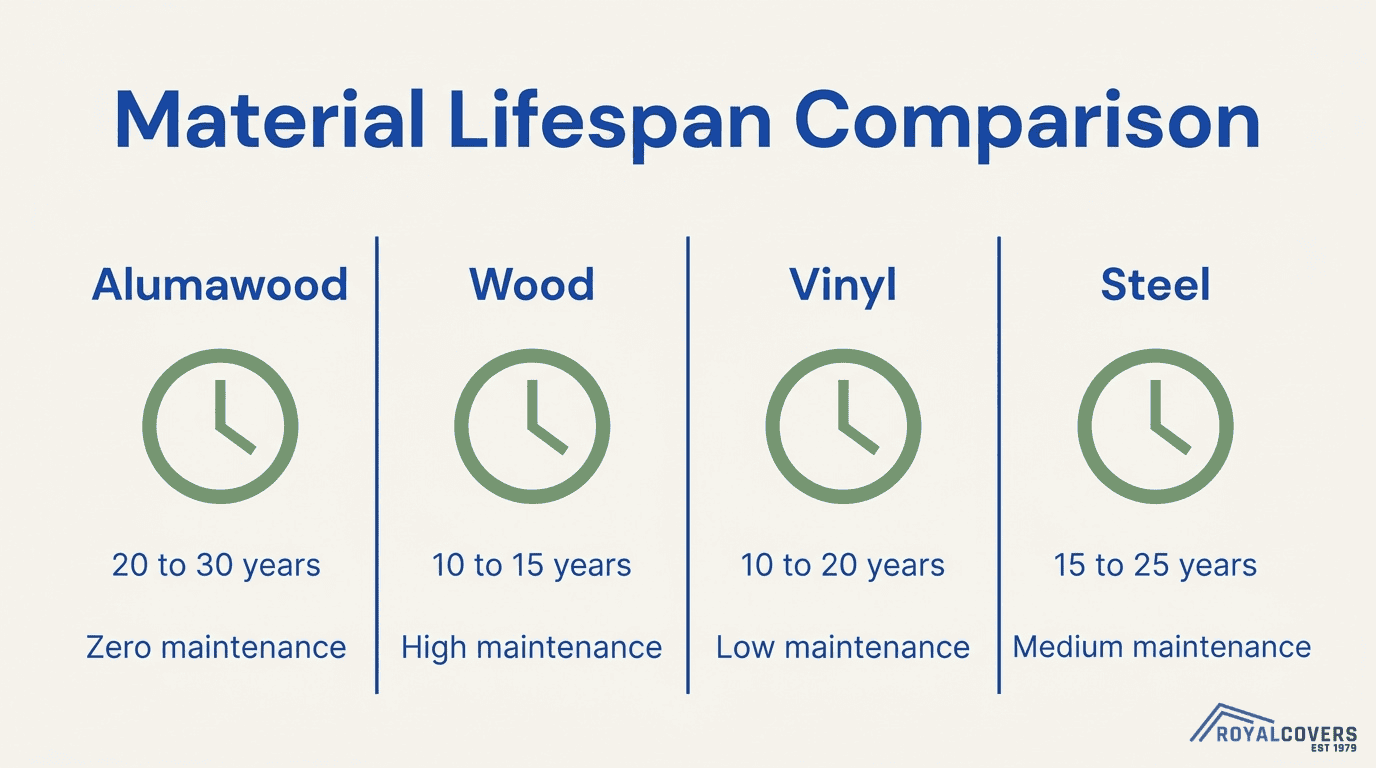 Material Lifespan Comparison

Alumawood

20 to 30 years

Zero maintenance

Wood

10 to 15 years

High maintenance

Vinyl

10 to 20 years

Low maintenance

Steel

15 to 25 years

Medium maintenance

ROYALCOVERS
EST 1979